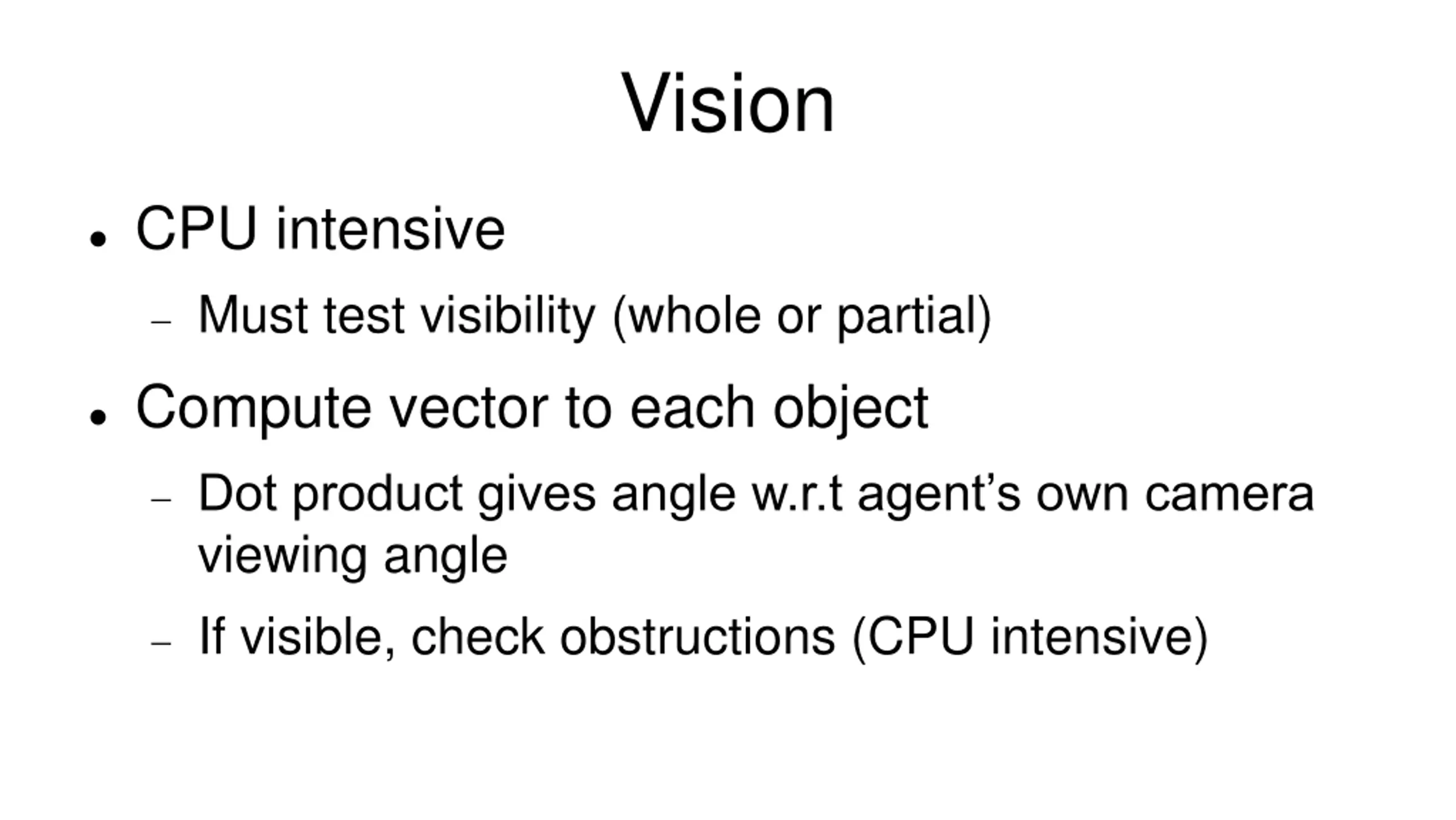 Vision

• CPU intensive

– Must test visibility (whole or partial)

• Compute vector to each object

– Dot product gives angle w.r.t agent's own camera viewing angle

– If visible, check obstructions (CPU intensive)